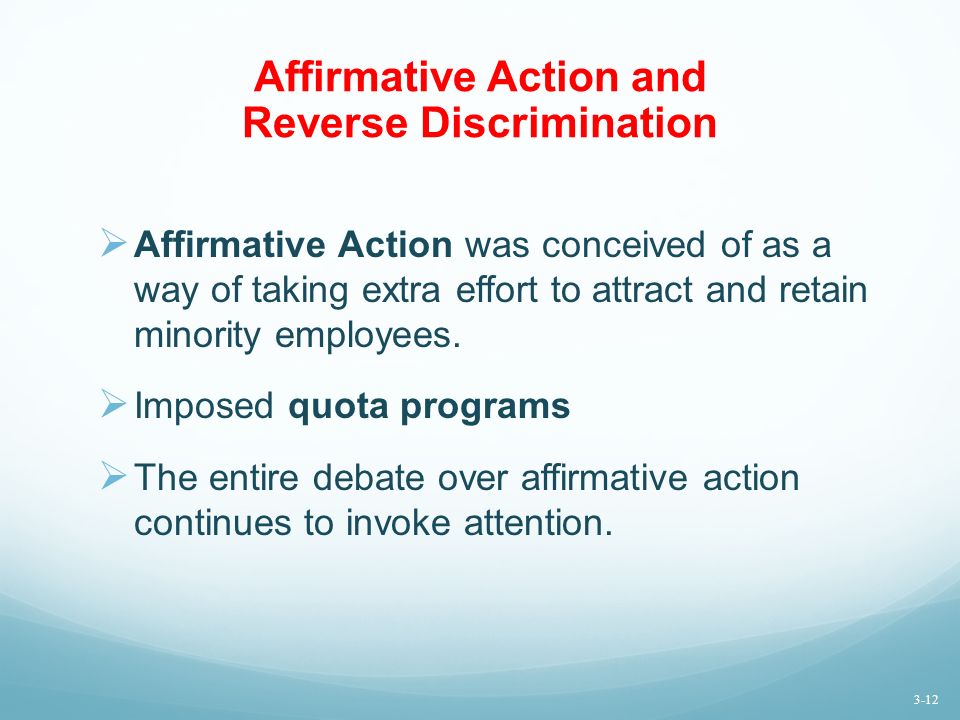 Affirmative Action and Reverse Discrimination

➢ Affirmative Action was conceived of as a way of taking extra effort to attract and retain minority employees.

➢ Imposed quota programs

➢ The entire debate over affirmative action continues to invoke attention.

3-12